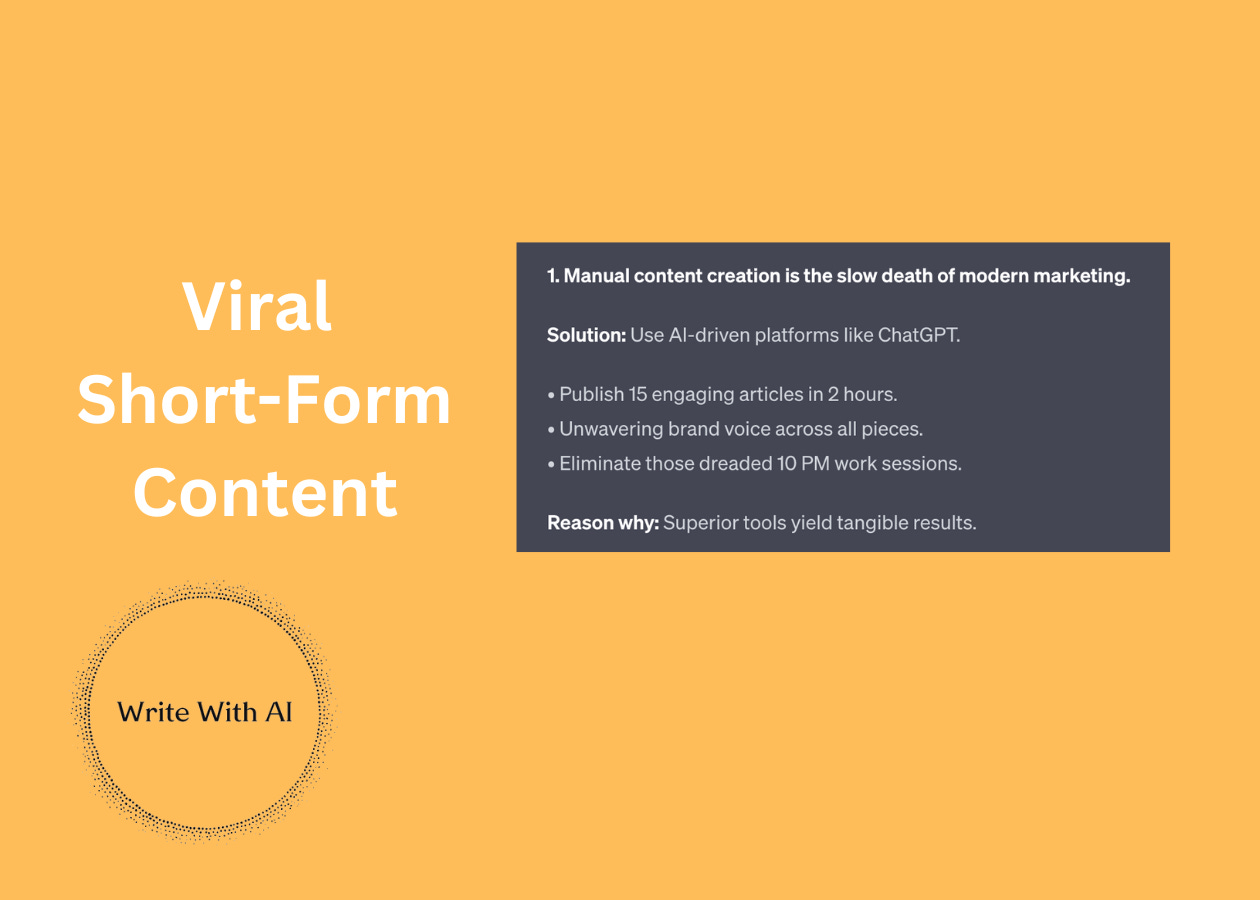 Viral Short-Form Content

Write With AI

1. Manual content creation is the slow death of modern marketing.

Solution: Use AI-driven platforms like ChatGPT.

• Publish 15 engaging articles in 2 hours.
• Unwavering brand voice across all pieces.
• Eliminate those dreaded 10 PM work sessions.

Reason why: Superior tools yield tangible results.